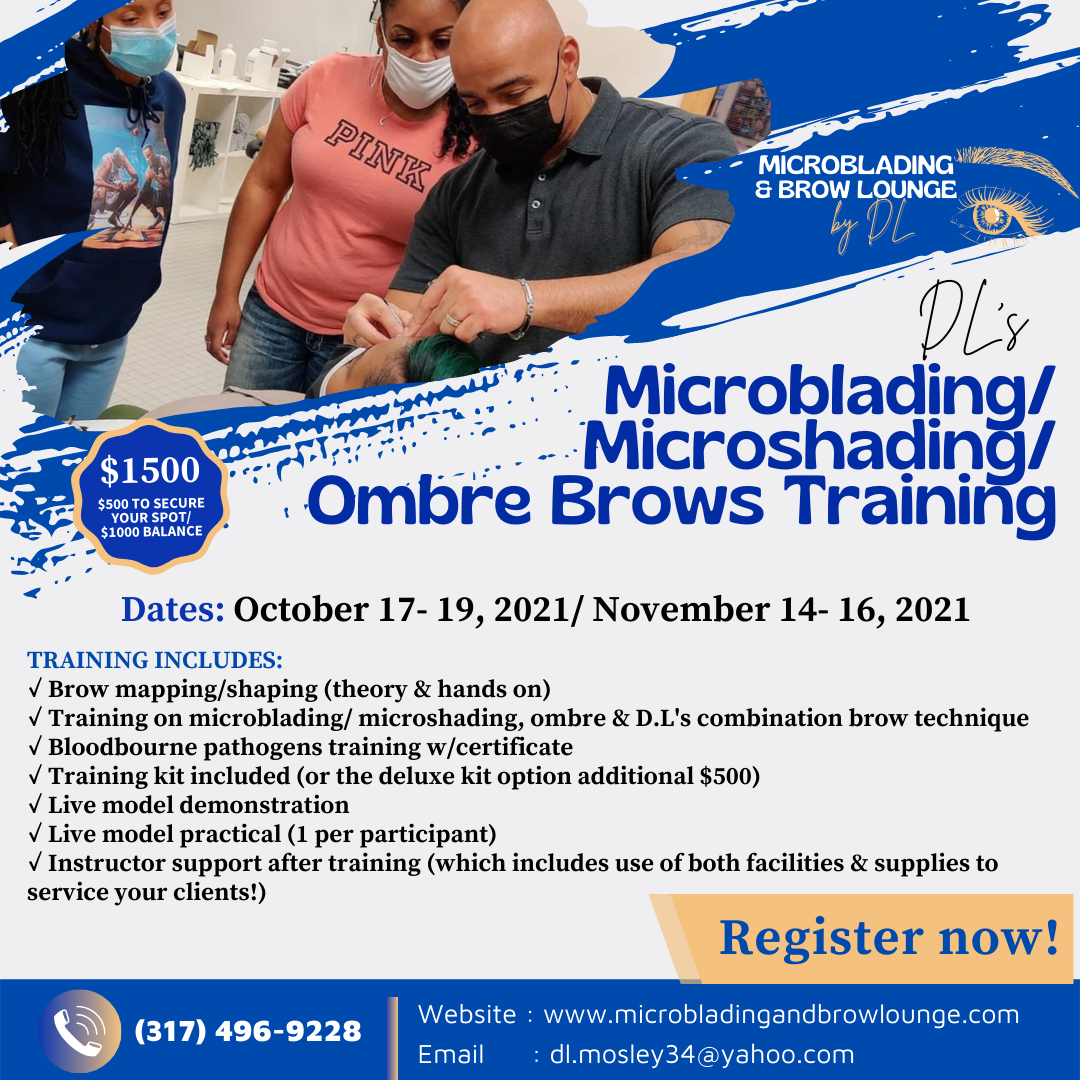 PINK

MICROBLADING & BROW LOUNGE by DL

DL's Microblading/ Microshading/ Ombre Brows Training

$1500
$500 TO SECURE YOUR SPOT/ $1000 BALANCE

Dates: October 17- 19, 2021/ November 14- 16, 2021

TRAINING INCLUDES:
√ Brow mapping/shaping (theory & hands on)
√ Training on microblading/ microshading, ombre & D.L's combination brow technique
√ Bloodbourne pathogens training w/certificate
√ Training kit included (or the deluxe kit option additional $500)
√ Live model demonstration
√ Live model practical (1 per participant)
√ Instructor support after training (which includes use of both facilities & supplies to service your clients!)

Register now!

(317) 496-9228

Website : www.microbladingandbrowlounge.com
Email : dl.mosley34@yahoo.com